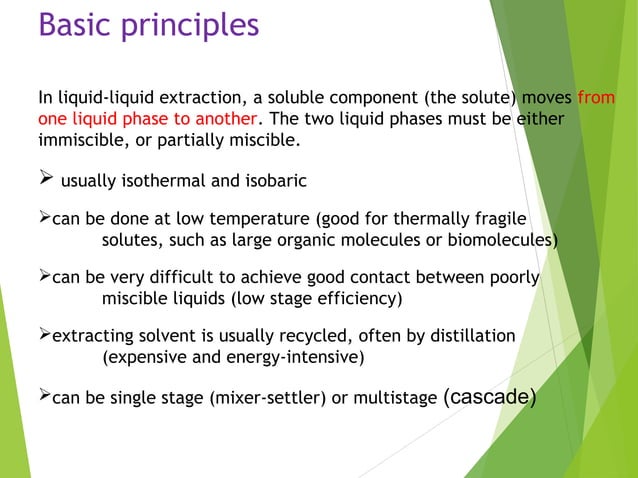 Basic principles

In liquid-liquid extraction, a soluble component (the solute) moves from one liquid phase to another. The two liquid phases must be either immiscible, or partially miscible.

➢ usually isothermal and isobaric

➢can be done at low temperature (good for thermally fragile solutes, such as large organic molecules or biomolecules)

➢can be very difficult to achieve good contact between poorly miscible liquids (low stage efficiency)

➢extracting solvent is usually recycled, often by distillation (expensive and energy-intensive)

➢can be single stage (mixer-settler) or multistage (cascade)